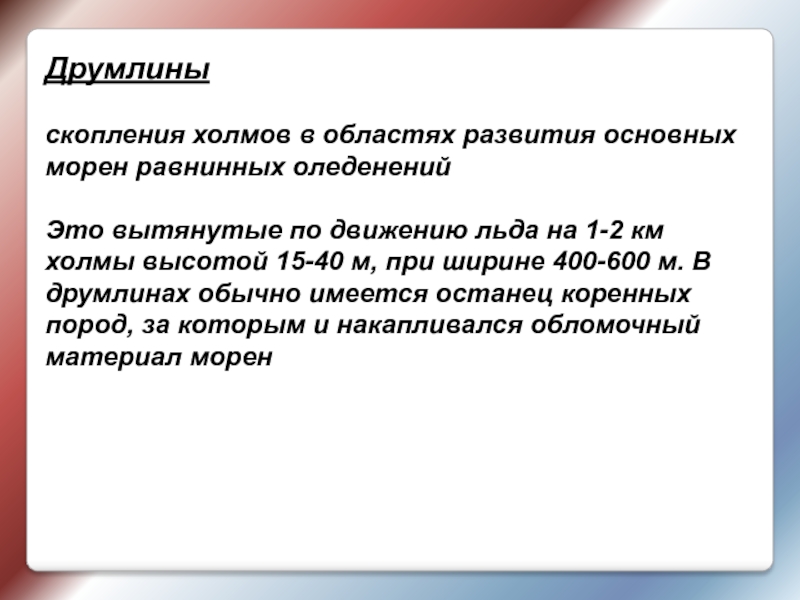 Друмлины

скопления холмов в областях развития основных морен равнинных оледенений

Это вытянутые по движению льда на 1-2 км холмы высотой 15-40 м, при ширине 400-600 м. В друмлинах обычно имеется останец коренных пород, за которым и накапливался обломочный материал морен